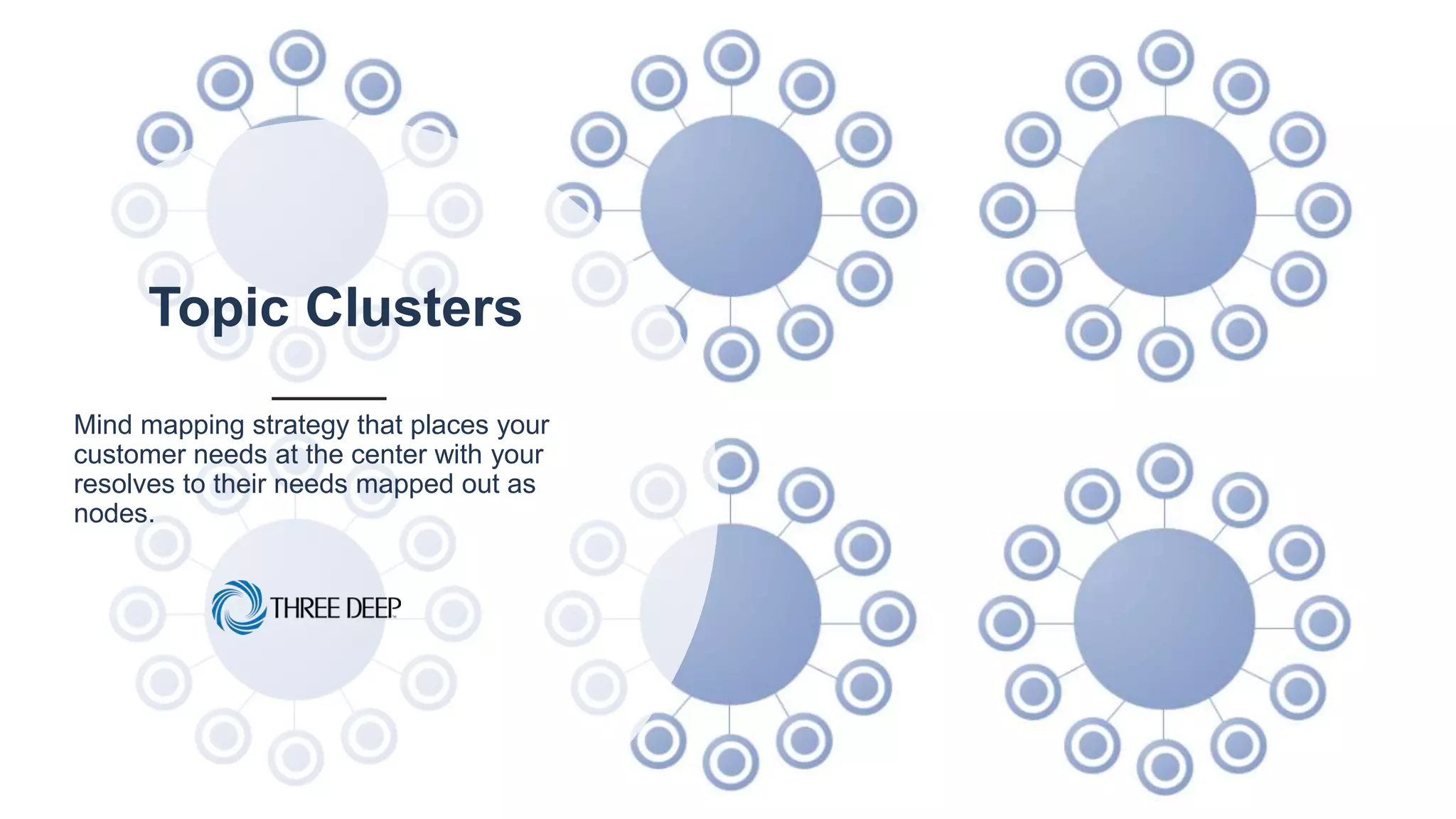 Topic Clusters

Mind mapping strategy that places your customer needs at the center with your resolves to their needs mapped out as nodes.

THREE DEEP